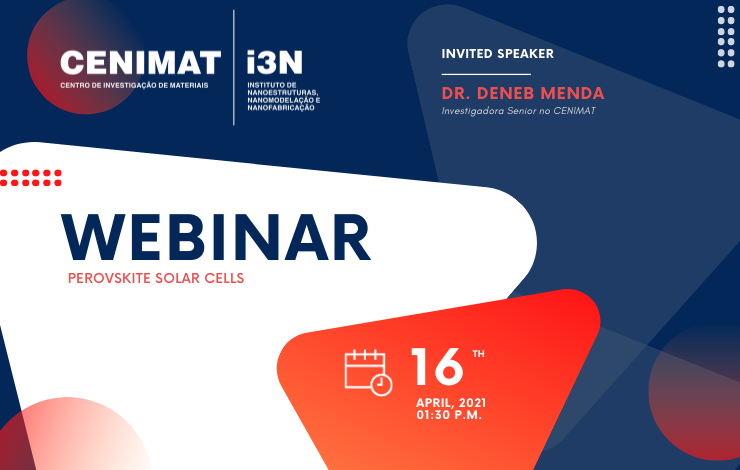 CENIMAT
CENTRO DE INVESTIGAÇÃO DE MATERIAIS

i3N
INSTITUTO DE NANOESTRUTURAS, NANOMODELAÇÃO E NANOFABRICAÇÃO

INVITED SPEAKER

DR. DENEB MENDA
Investigadora Senior no CENIMAT

WEBINAR
PEROVSKITE SOLAR CELLS

16 TH
APRIL, 2021
01:30 P.M.